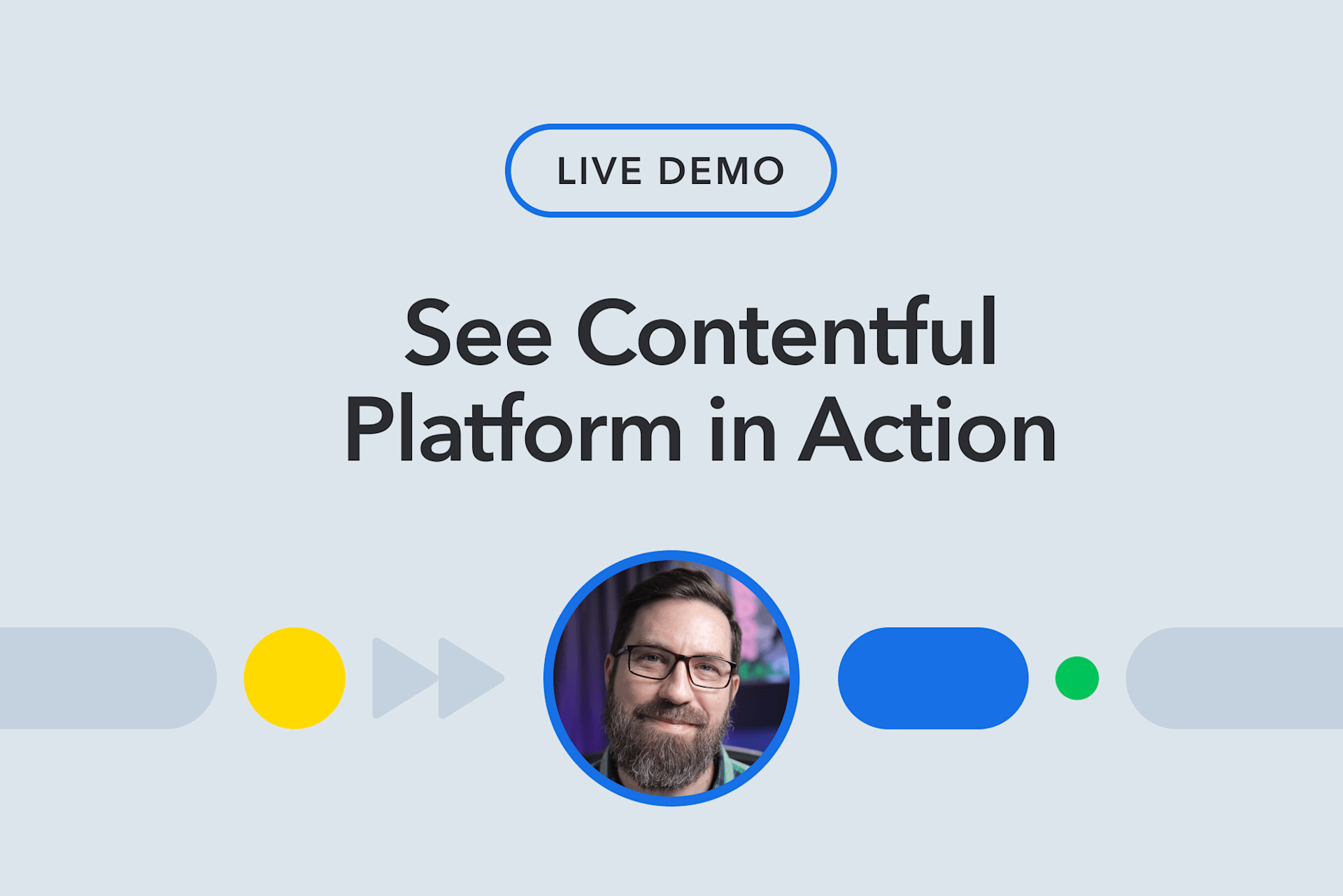 LIVE DEMO

See Contentful Platform in Action